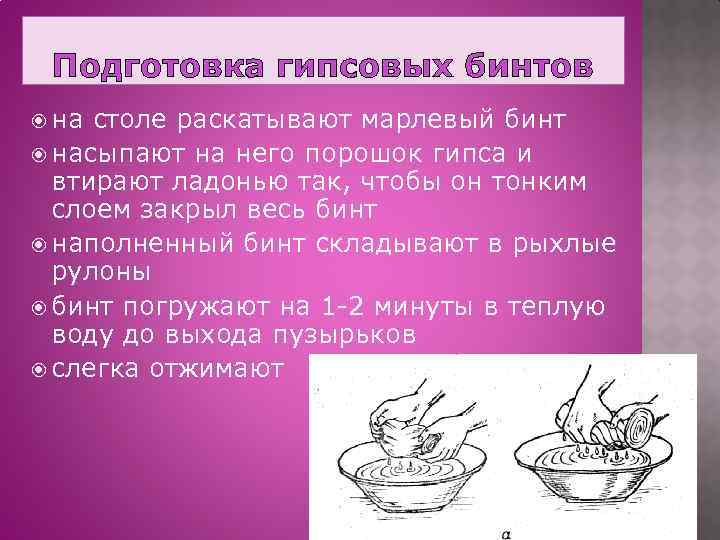 Подготовка гипсовых бинтов

на столе раскатывают марлевый бинт

насыпают на него порошок гипса и втирают ладонью так, чтобы он тонким слоем закрыл весь бинт

наполненный бинт складывают в рыхлые рулоны

бинт погружают на 1-2 минуты в теплую воду до выхода пузырьков

слегка отжимают

а